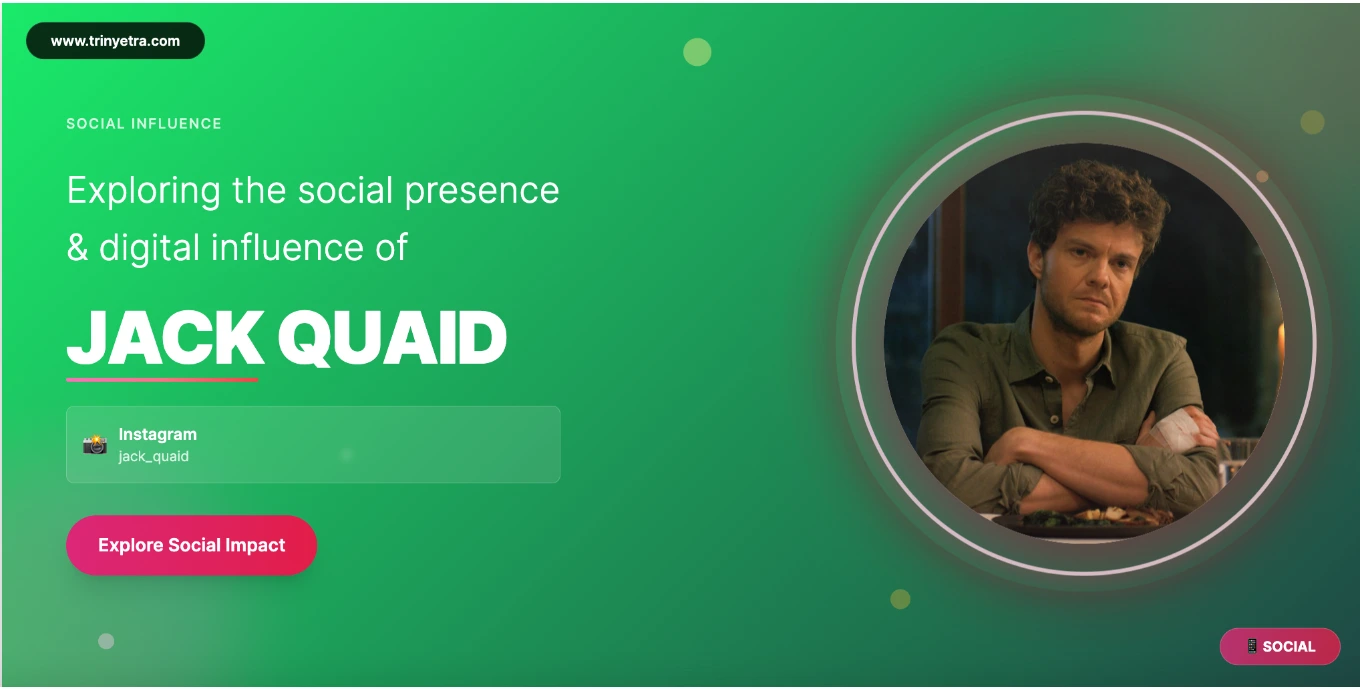 www.trinyetra.com

SOCIAL INFLUENCE

Exploring the social presence & digital influence of

JACK QUAID

Instagram
jack_quaid

Explore Social Impact

SOCIAL